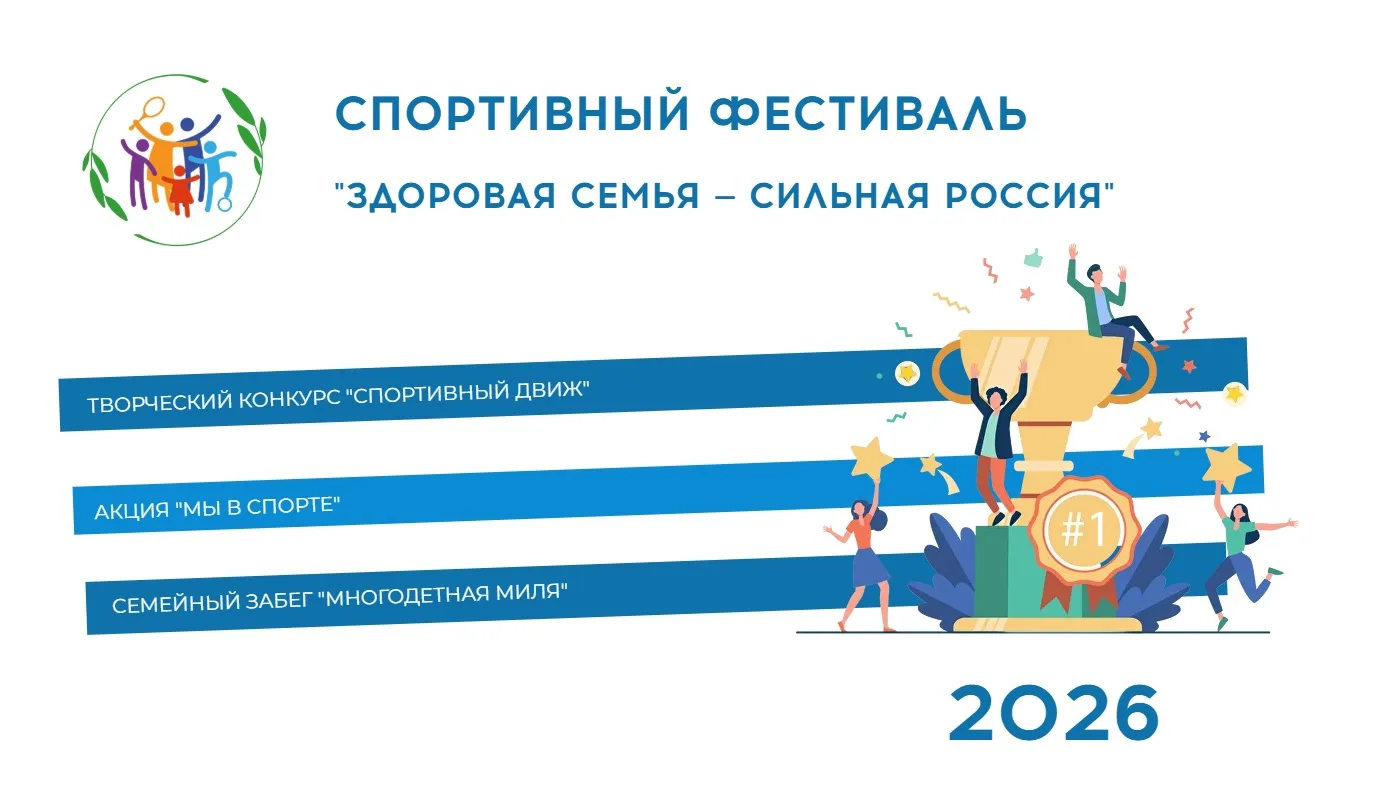 СПОРТИВНЫЙ ФЕСТИВАЛЬ

"ЗДОРОВАЯ СЕМЬЯ – СИЛЬНАЯ РОССИЯ"

ТВОРЧЕСКИЙ КОНКУРС "СПОРТИВНЫЙ ДВИЖ"

АКЦИЯ "МЫ В СПОРТЕ"

СЕМЕЙНЫЙ ЗАБЕГ "МНОГОДЕТНАЯ МИЛЯ"

#1

2026